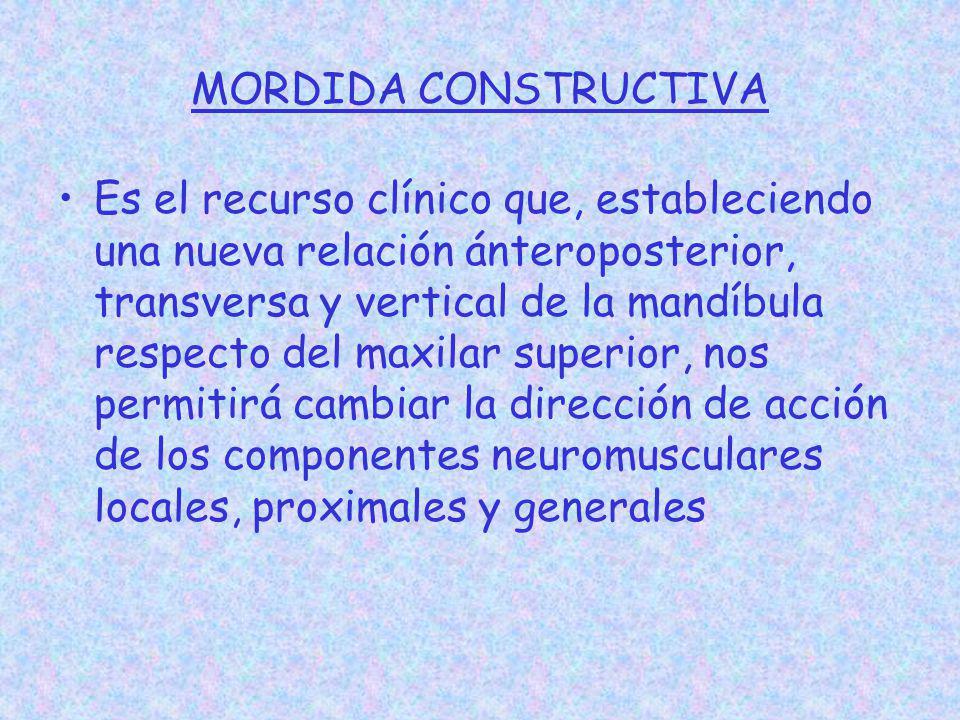 MORDIDA CONSTRUCTIVA

• Es el recurso clínico que, estableciendo una nueva relación ánteroposterior, transversa y vertical de la mandíbula respecto del maxilar superior, nos permitirá cambiar la dirección de acción de los componentes neuromusculares locales, proximales y generales